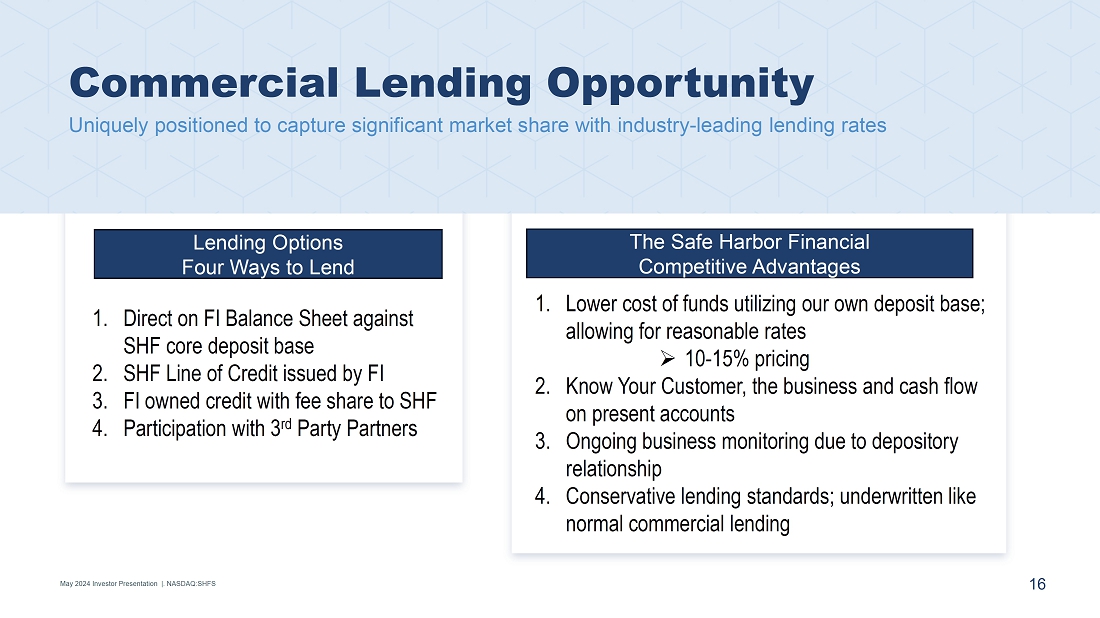 Commercial Lending Opportunity

Uniquely positioned to capture significant market share with industry-leading lending rates

Lending Options
Four Ways to Lend

1. Direct on FI Balance Sheet against SHF core deposit base
2. SHF Line of Credit issued by FI
3. FI owned credit with fee share to SHF
4. Participation with 3$^{rd}$ Party Partners

The Safe Harbor Financial
Competitive Advantages

1. Lower cost of funds utilizing our own deposit base; allowing for reasonable rates
➢ 10-15% pricing
2. Know Your Customer, the business and cash flow on present accounts
3. Ongoing business monitoring due to depository relationship
4. Conservative lending standards; underwritten like normal commercial lending

May 2024 Investor Presentation | NASDAQ:SHFS

16